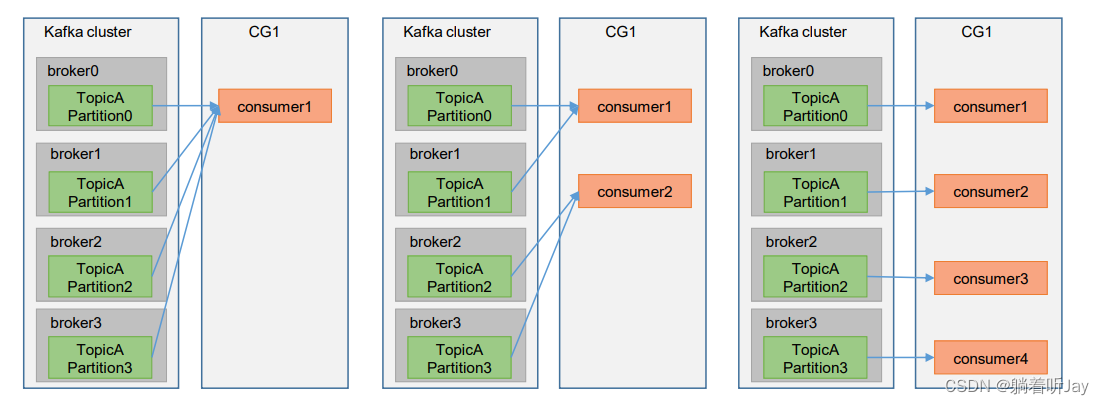 Kafka cluster

broker0
TopicA Partition0

broker1
TopicA Partition1

broker2
TopicA Partition2

broker3
TopicA Partition3

CG1

consumer1

Kafka cluster

broker0
TopicA Partition0

broker1
TopicA Partition1

broker2
TopicA Partition2

broker3
TopicA Partition3

CG1

consumer1

consumer2

Kafka cluster

broker0
TopicA Partition0

broker1
TopicA Partition1

broker2
TopicA Partition2

broker3
TopicA Partition3

CG1

consumer1

consumer2

consumer3

consumer4

CSDN @躺着听Jay